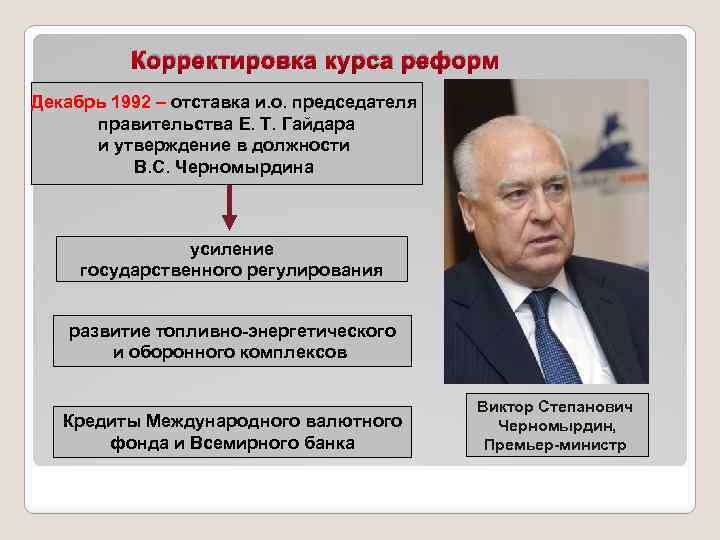 Корректировка курса реформ

Декабрь 1992 – отставка и.о. председателя правительства Е. Т. Гайдара и утверждение в должности В.С. Черномырдина

усиление государственного регулирования

развитие топливно-энергетического и оборонного комплексов

Кредиты Международного валютного фонда и Всемирного банка

Виктор Степанович Черномырдин, Премьер-министр